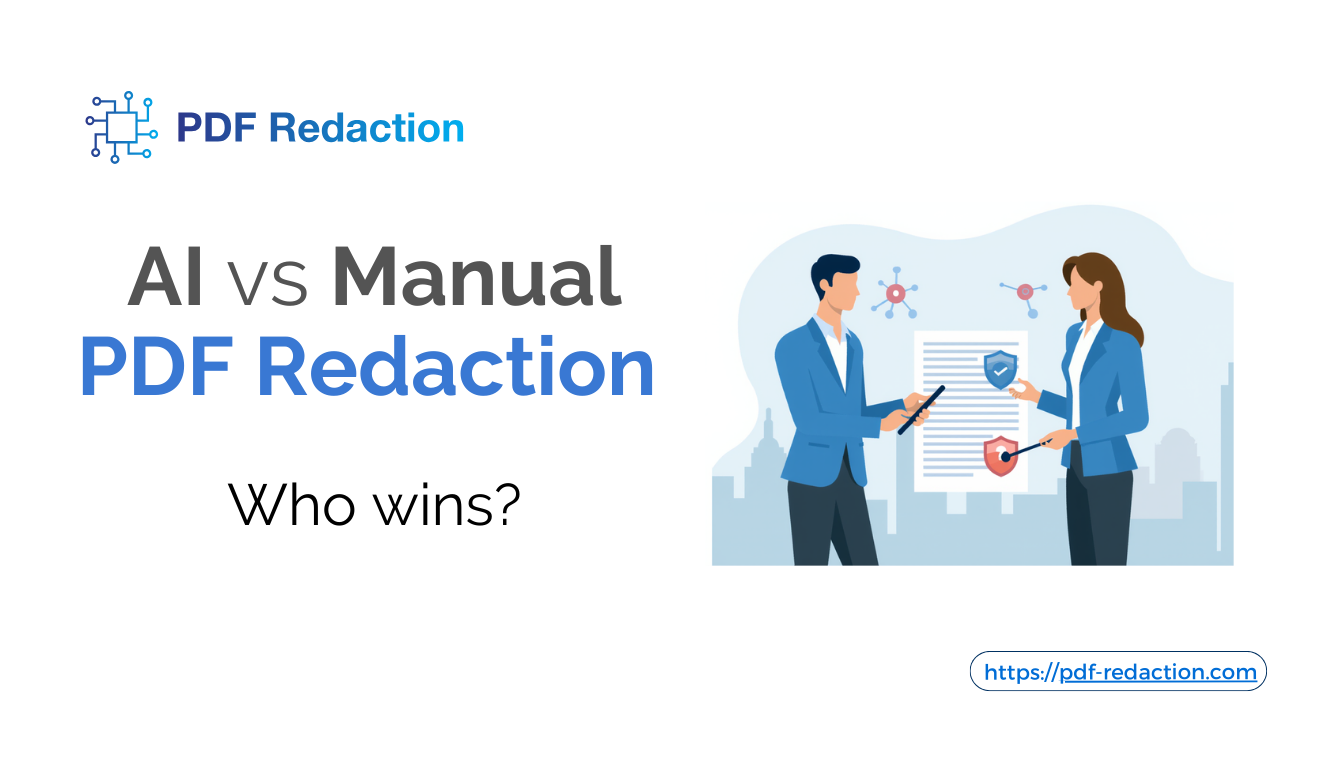 PDF Redaction

AI vs Manual
PDF Redaction

Who wins?

https://pdf-redaction.com